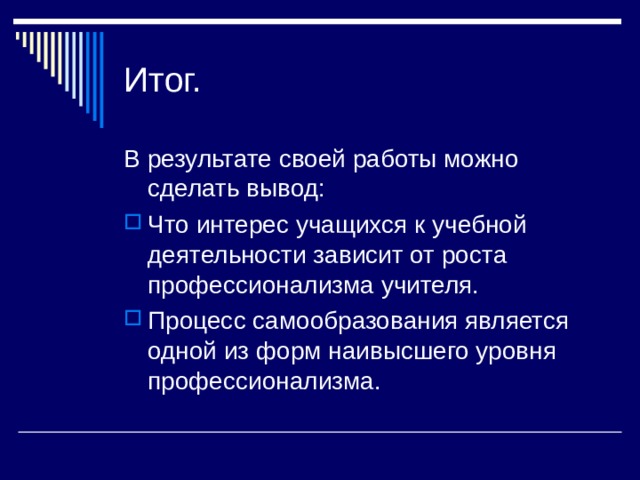 Итог.

В результате своей работы можно сделать вывод:

Что интерес учащихся к учебной деятельности зависит от роста профессионализма учителя.

Процесс самообразования является одной из форм наивысшего уровня профессионализма.